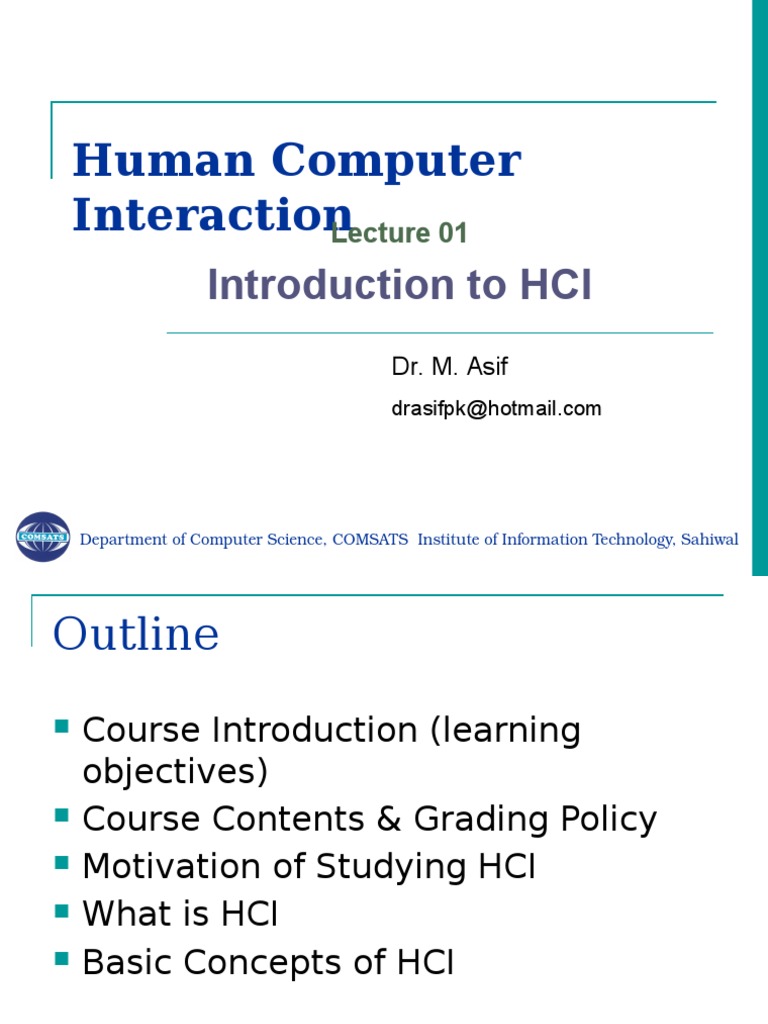 Human Computer Interaction

Lecture 01

Introduction to HCI

Dr. M. Asif

drasifpk@hotmail.com

COMSATS

Department of Computer Science, COMSATS Institute of Information Technology, Sahiwal

Outline

- Course Introduction (learning objectives)
- Course Contents & Grading Policy
- Motivation of Studying HCI
- What is HCI
- Basic Concepts of HCI